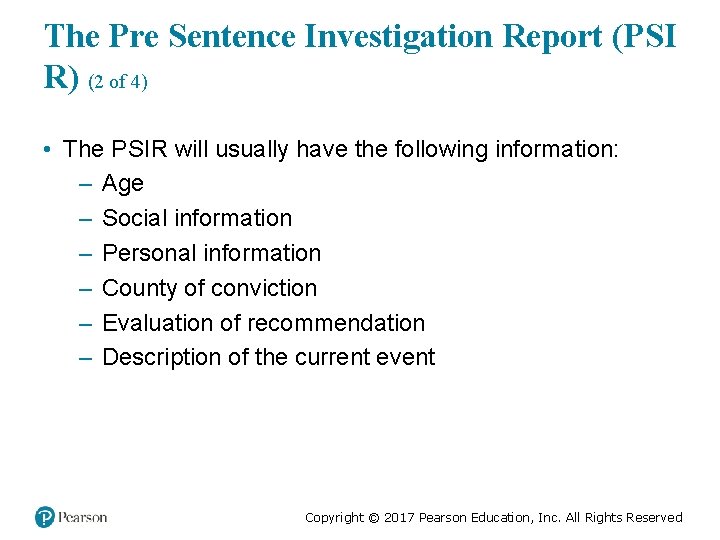 The Pre Sentence Investigation Report (PSI R) (2 of 4)

• The PSIR will usually have the following information:
– Age
– Social information
– Personal information
– County of conviction
– Evaluation of recommendation
– Description of the current event

Pearson

Copyright © 2017 Pearson Education, Inc. All Rights Reserved